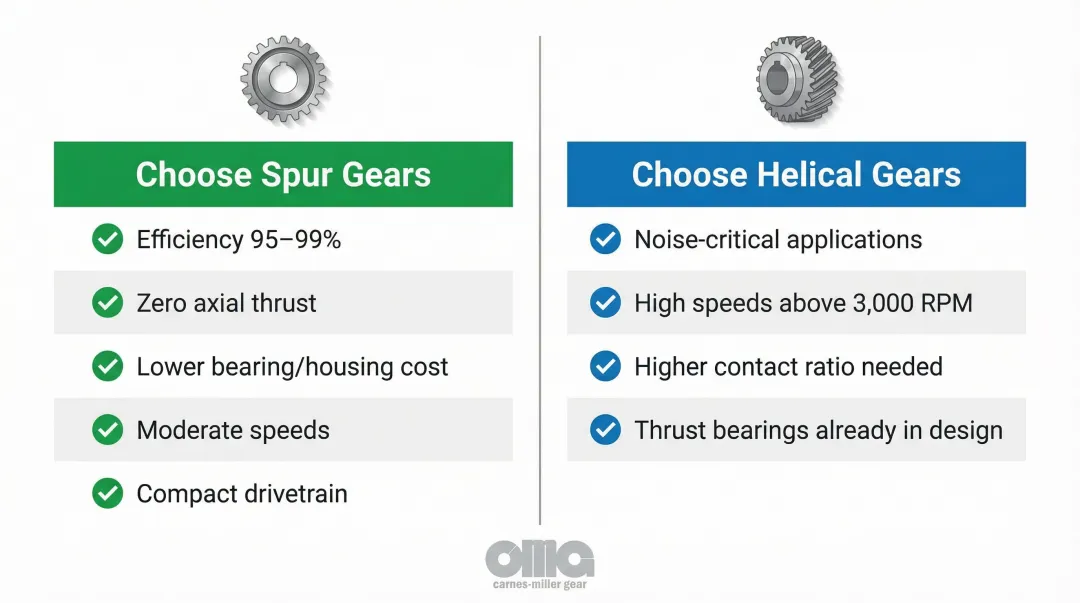 Choose Spur Gears

Efficiency 95–99%

Zero axial thrust

Lower bearing/housing cost

Moderate speeds

Compact drivetrain

Choose Helical Gears

Noise-critical applications

High speeds above 3,000 RPM

Higher contact ratio needed

Thrust bearings already in design

cmg
carnes-miller gear